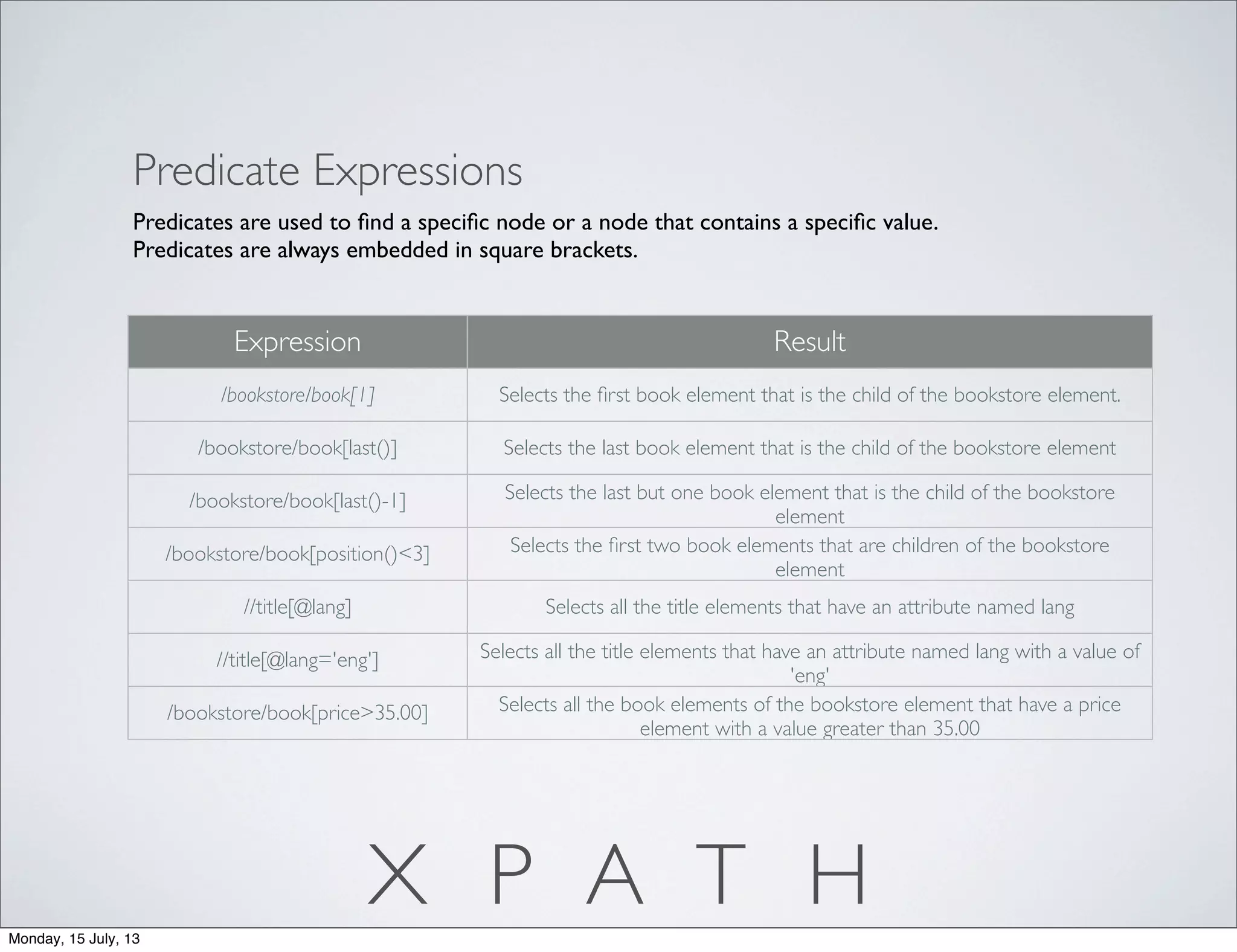 Predicate Expressions

Predicates are used to find a specific node or a node that contains a specific value.
Predicates are always embedded in square brackets.

| Expression | Result |
|---|---|
| /bookstore/book[1] | Selects the first book element that is the child of the bookstore element. |
| /bookstore/book[last()] | Selects the last book element that is the child of the bookstore element |
| /bookstore/book[last()-1] | Selects the last but one book element that is the child of the bookstore element |
| /bookstore/book[position()<3] | Selects the first two book elements that are children of the bookstore element |
| //title[@lang] | Selects all the title elements that have an attribute named lang |
| //title[@lang='eng'] | Selects all the title elements that have an attribute named lang with a value of 'eng' |
| /bookstore/book[price>35.00] | Selects all the book elements of the bookstore element that have a price element with a value greater than 35.00 |

XPATH

Monday, 15 July, 13